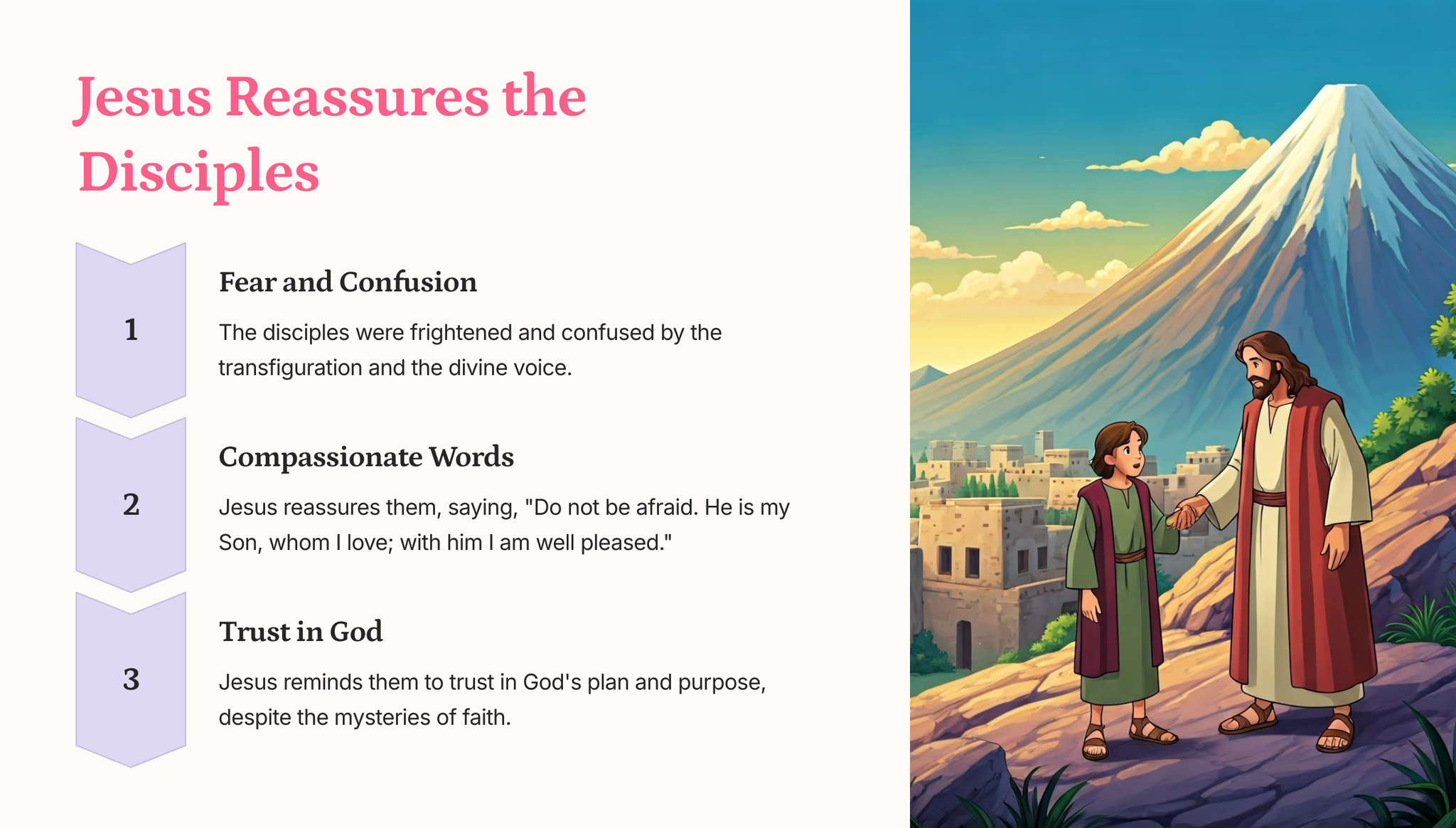 Jesus Reassures the Disciples

1

Fear and Confusion

The disciples were frightened and confused by the transfiguration and the divine voice.

2

Compassionate Words

Jesus reassures them, saying, "Do not be afraid. He is my Son, whom I love; with him I am well pleased."

3

Trust in God

Jesus reminds them to trust in God's plan and purpose, despite the mysteries of faith.